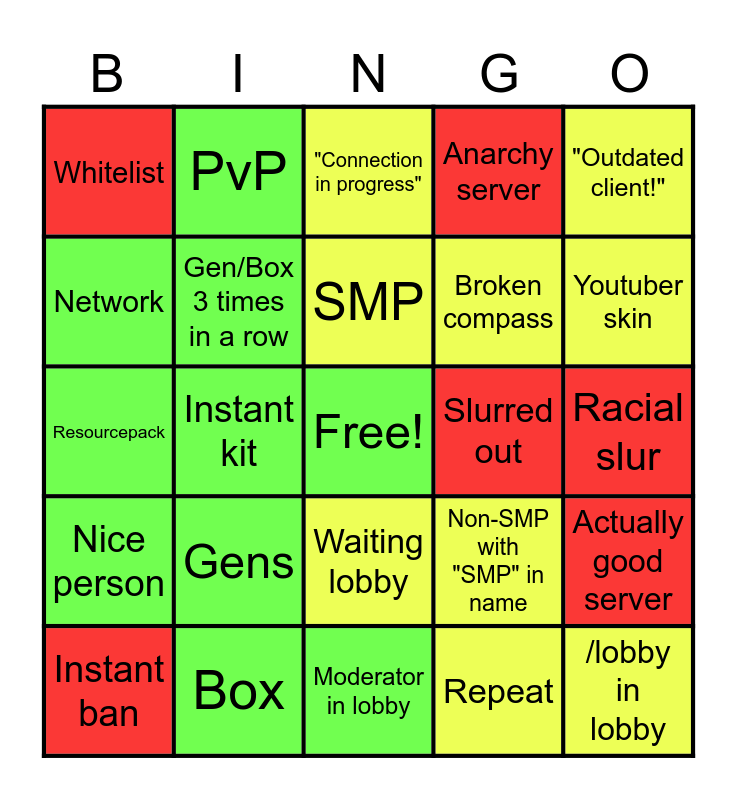 | B | I | N | G | O |
|---|---|---|---|---|
| Whitelist | PvP | "Connection in progress" | Anarchy server | "Outdated client!" |
| Network | Gen/Box 3 times in a row | SMP | Broken compass | Youtuber skin |
| Resourcepack | Instant kit | Free! | Slurred out | Racial slur |
| Nice person | Gens | Waiting lobby | Non-SMP with "SMP" in name | Actually good server |
| Instant ban | Box | Moderator in lobby | Repeat | /lobby in lobby |